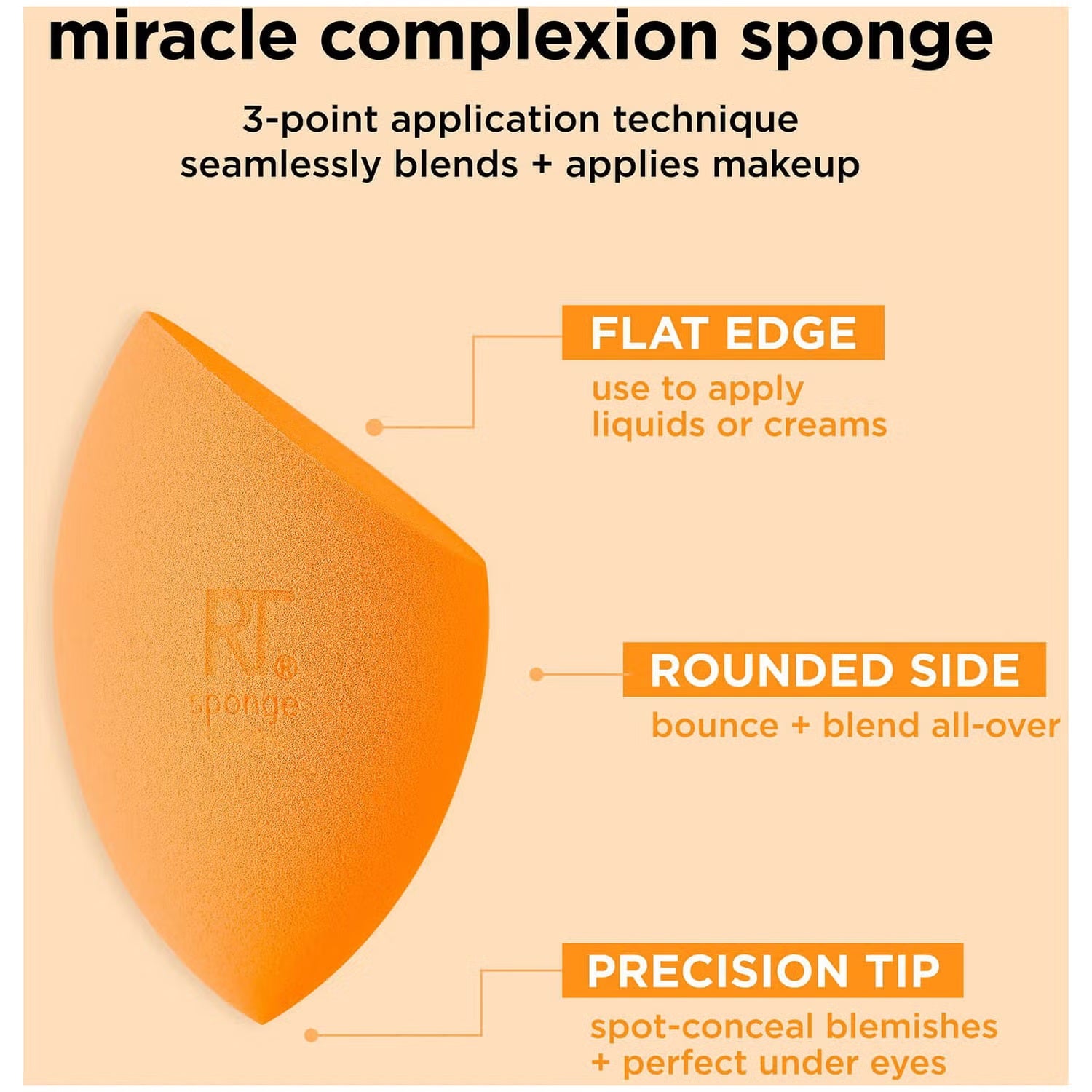 miracle complexion sponge

3-point application technique seamlessly blends + applies makeup

RT® sponge

FLAT EDGE

use to apply liquids or creams

ROUNDED SIDE

bounce + blend all-over

PRECISION TIP

spot-conceal blemishes + perfect under eyes